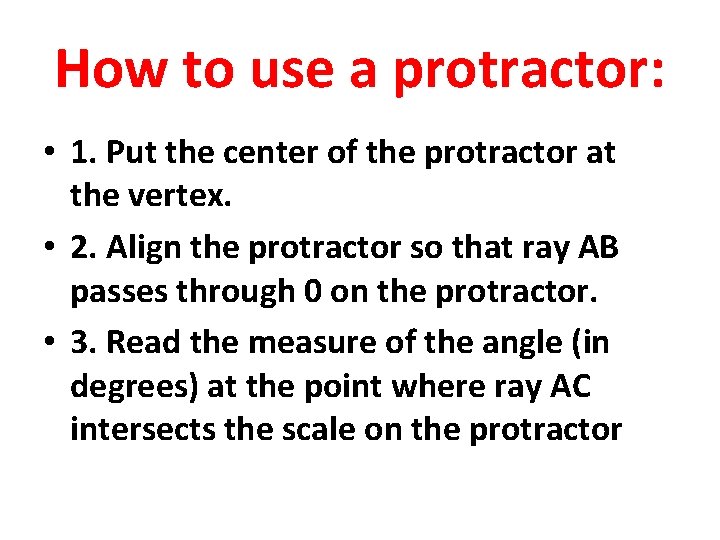 How to use a protractor:

• 1. Put the center of the protractor at the vertex.

• 2. Align the protractor so that ray AB passes through 0 on the protractor.

• 3. Read the measure of the angle (in degrees) at the point where ray AC intersects the scale on the protractor